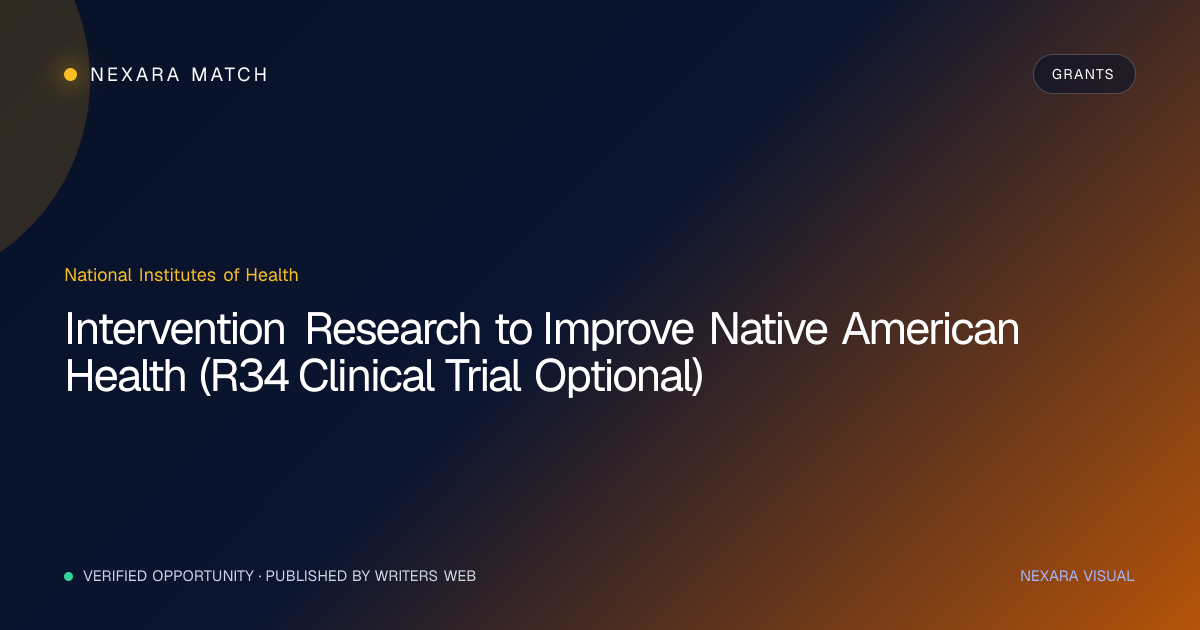 NEXARA MATCH

GRANTS

National Institutes of Health

Intervention Research to Improve Native American Health (R34 Clinical Trial Optional)

VERIFIED OPPORTUNITY · PUBLISHED BY WRITERS WEB

NEXARA VISUAL